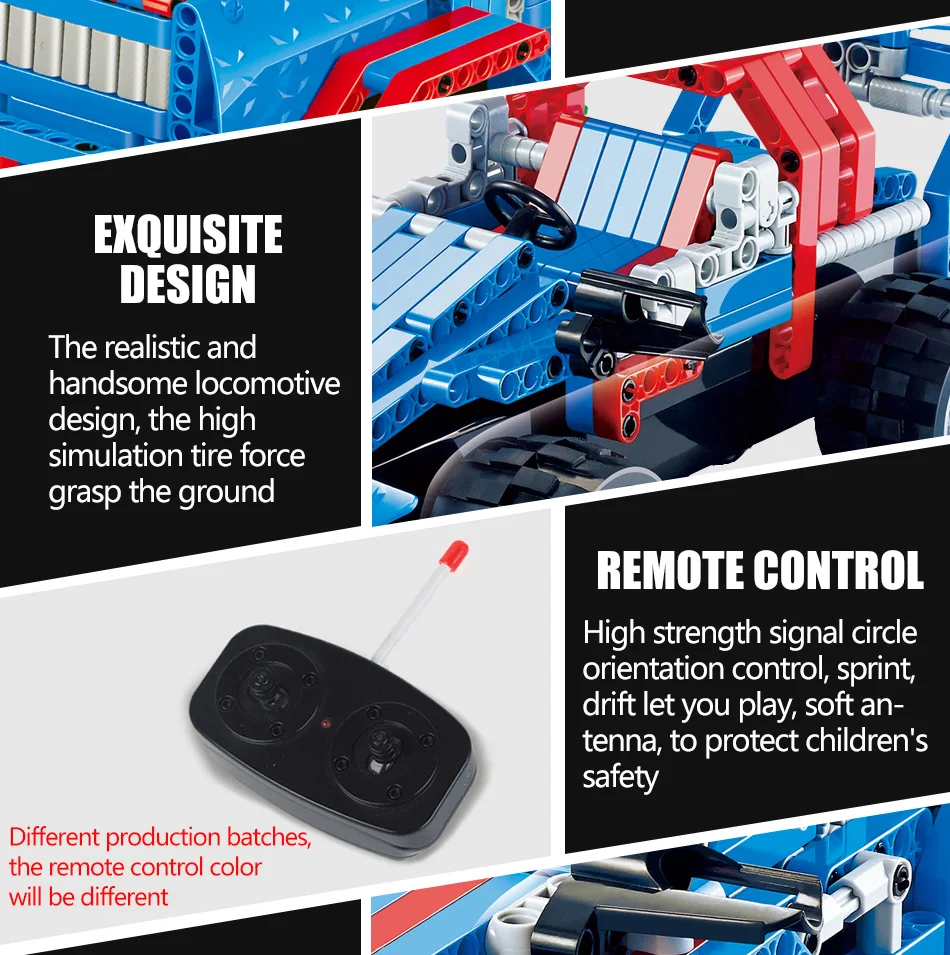 EXQUISITE DESIGN

The realistic and handsome locomotive design, the high simulation tire force grasp the ground

REMOTE CONTROL

High strength signal circle orientation control, sprint, drift let you play, soft antenna, to protect children's safety

Different production batches, the remote control color will be different